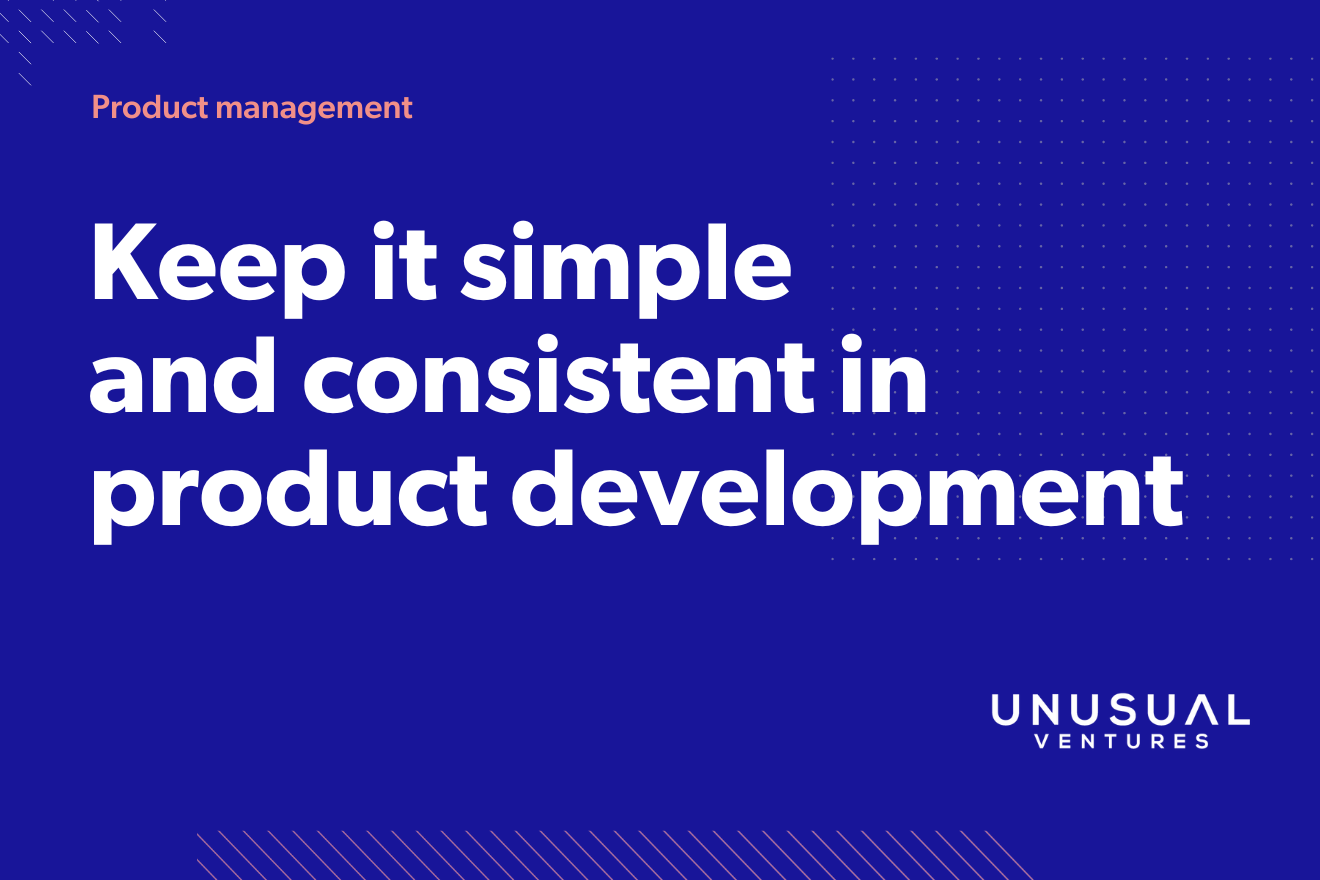 Product management

Keep it simple and consistent in product development

UNUSUAL
VENTURES